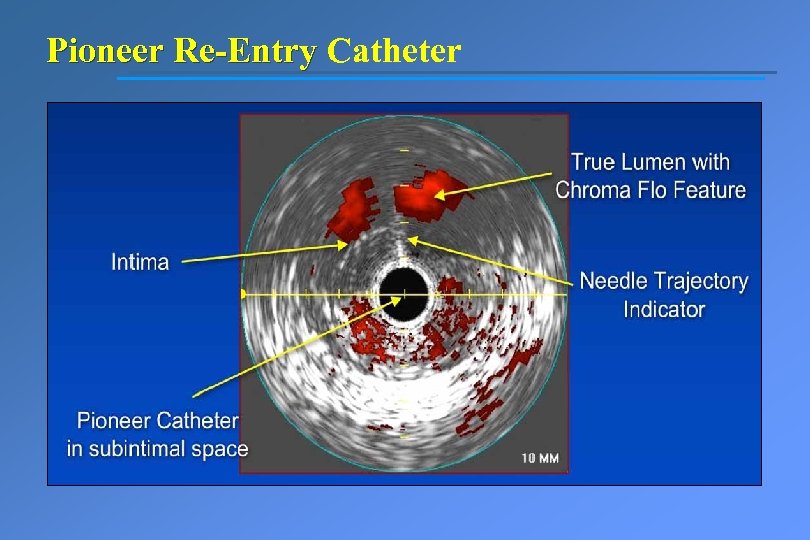 Pioneer Re-Entry Catheter

True Lumen with Chroma Flo Feature

Intima

Needle Trajectory Indicator

Pioneer Catheter in subintimal space

10 MM